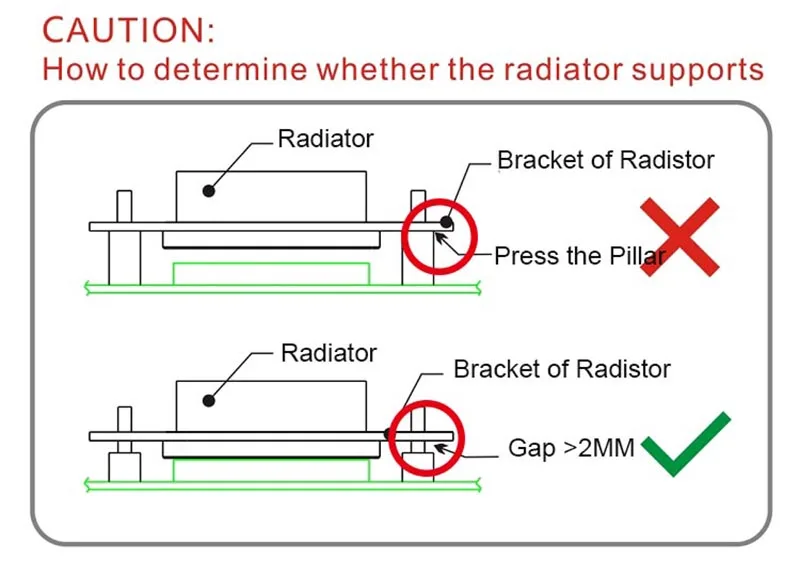 CAUTION:
How to determine whether the radiator supports

Radiator

Bracket of Radistor

Press the Pillar

Radiator

Bracket of Radistor

Gap >2MM